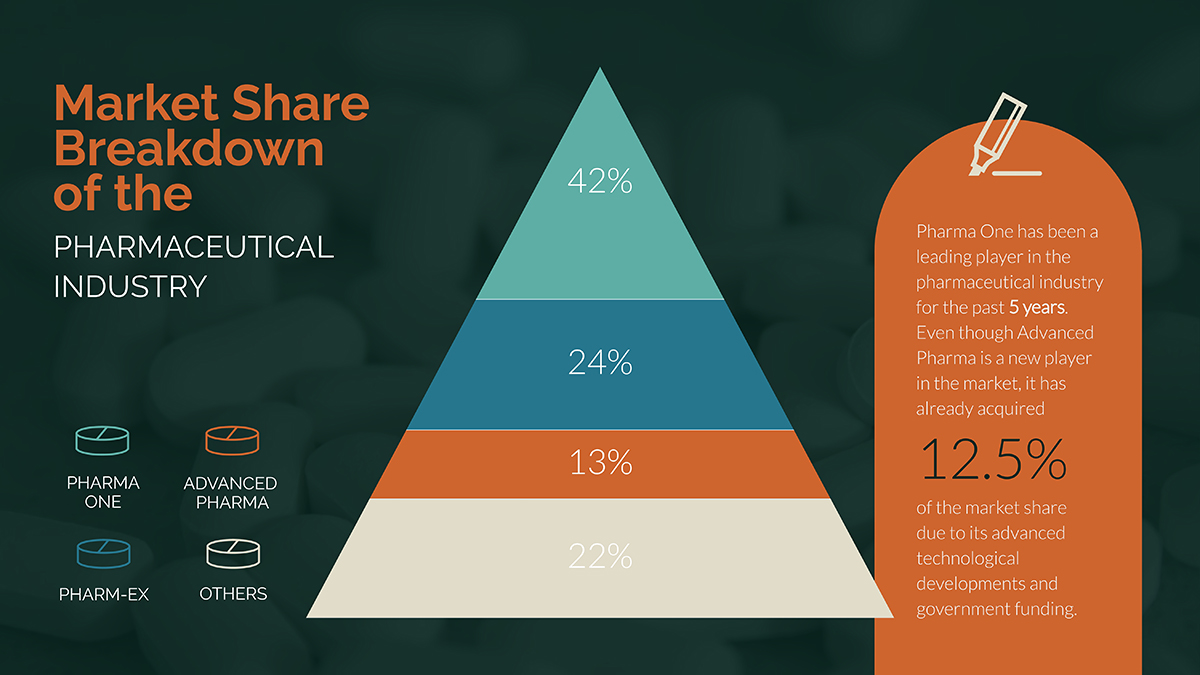 Market Share Breakdown of the

PHARMACEUTICAL INDUSTRY

PHARMA ONE

ADVANCED PHARMA

PHARM-EX

OTHERS

42%

24%

13%

22%

Pharma One has been a leading player in the pharmaceutical industry for the past 5 years. Even though Advanced Pharma is a new player in the market, it has already acquired

12.5%

of the market share due to its advanced technological developments and government funding.